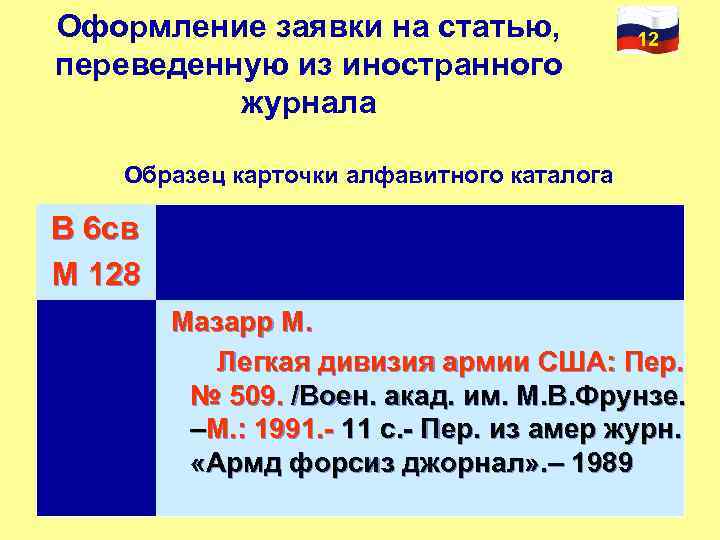 Оформление заявки на статью, переведенную из иностранного журнала

12

Образец карточки алфавитного каталога

В 6св
М 128

Мазарр М.

Легкая дивизия армии США: Пер. № 509. /Воен. акад. им. М.В.Фрунзе. –М.: 1991.- 11 с.- Пер. из амер журн. «Армд форсиз джорнал».– 1989